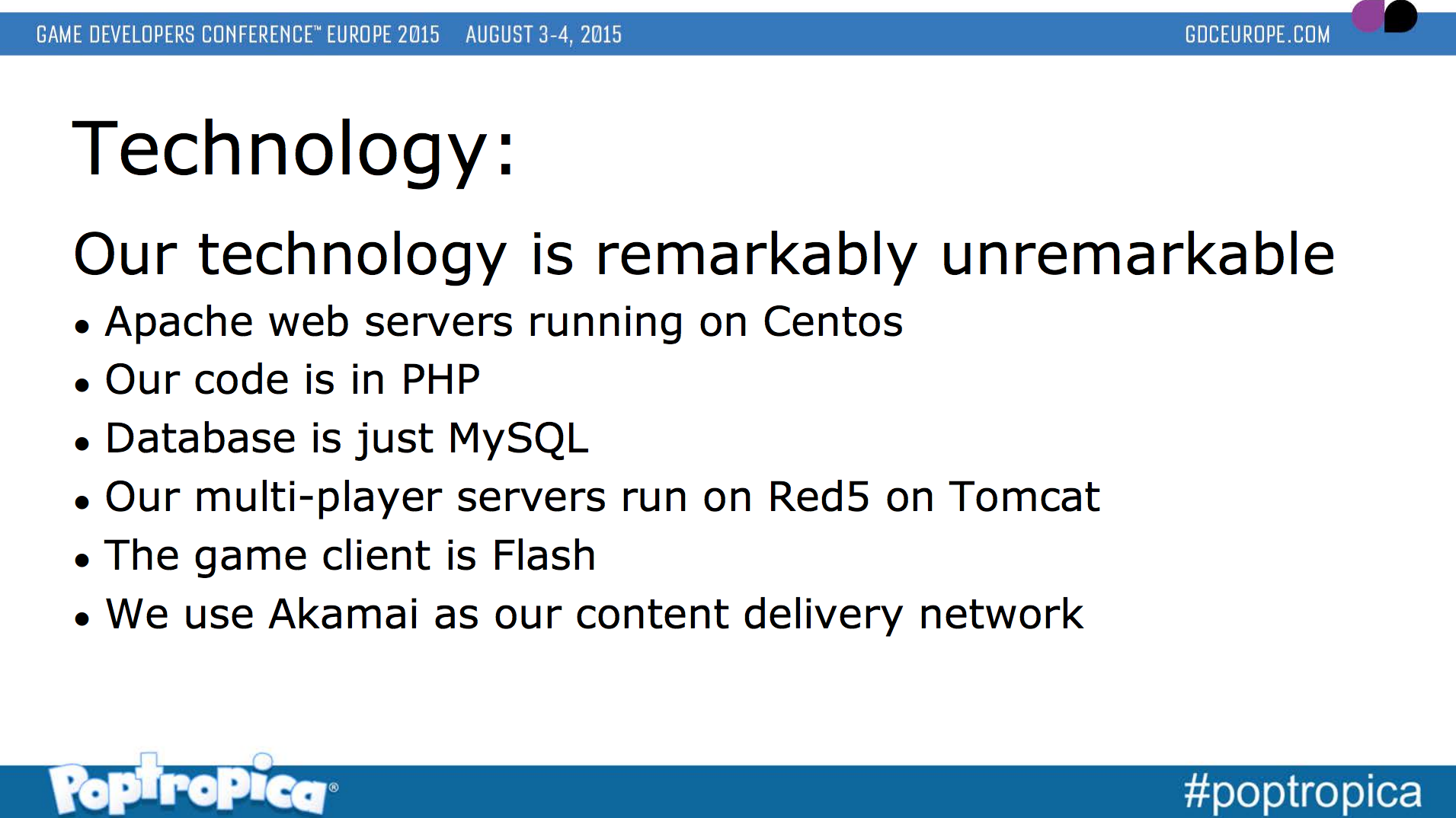 GAME DEVELOPERS CONFERENCE™ EUROPE 2015 AUGUST 3-4, 2015 GDCEUROPE.COM

Technology:

Our technology is remarkably unremarkable

• Apache web servers running on Centos
• Our code is in PHP
• Database is just MySQL
• Our multi-player servers run on Red5 on Tomcat
• The game client is Flash
• We use Akamai as our content delivery network

Poptropica®

#poptropica